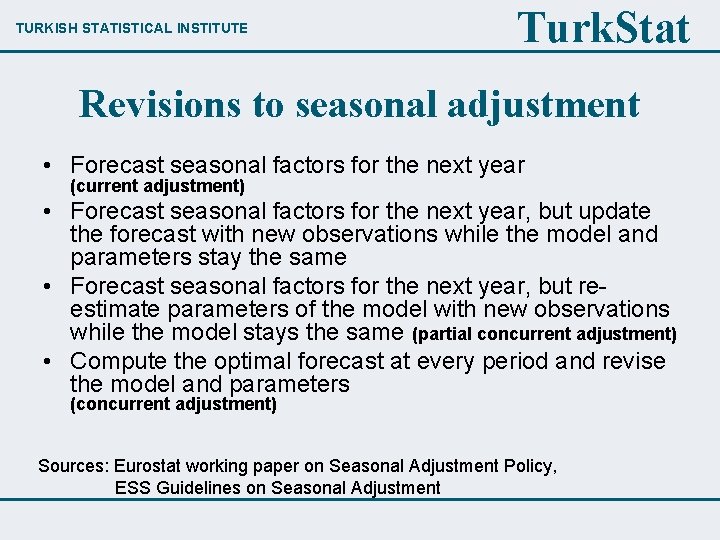 TURKISH STATISTICAL INSTITUTE

TurkStat

Revisions to seasonal adjustment

• Forecast seasonal factors for the next year (current adjustment)
• Forecast seasonal factors for the next year, but update the forecast with new observations while the model and parameters stay the same
• Forecast seasonal factors for the next year, but re-estimate parameters of the model with new observations while the model stays the same (partial concurrent adjustment)
• Compute the optimal forecast at every period and revise the model and parameters (concurrent adjustment)

Sources: Eurostat working paper on Seasonal Adjustment Policy,
ESS Guidelines on Seasonal Adjustment